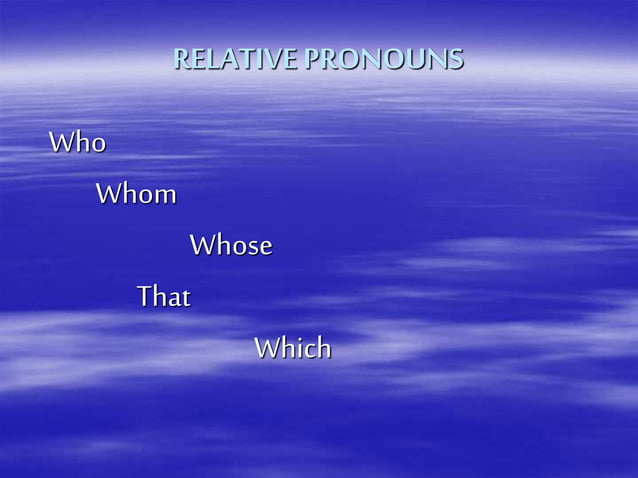 RELATIVE PRONOUNS

Who

Whom

Whose

That

Which